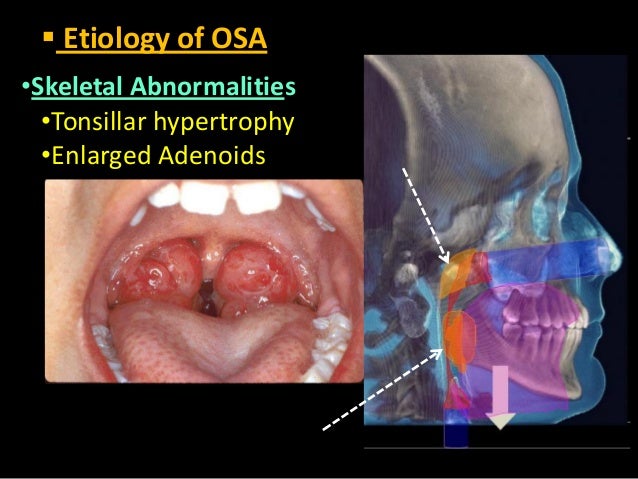 ▪ Etiology of OSA

•Skeletal Abnormalities

•Tonsillar hypertrophy

•Enlarged Adenoids